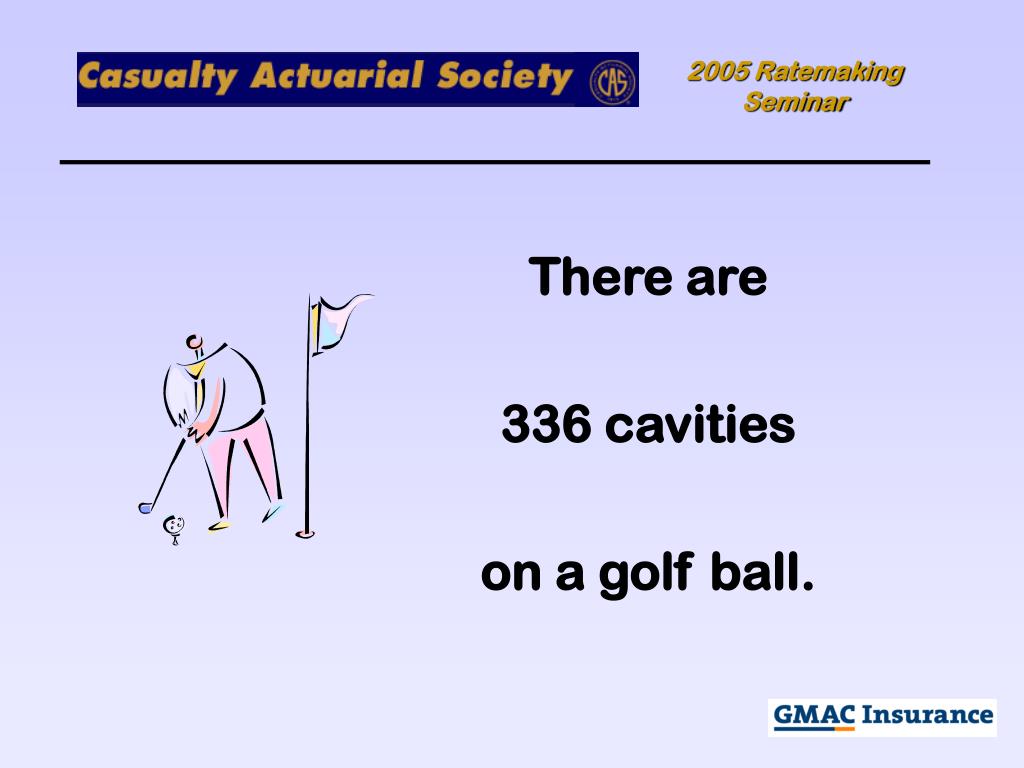 Casualty Actuarial Society CAS

2005 Ratemaking Seminar

There are

336 cavities

on a golf ball.

GMAC Insurance